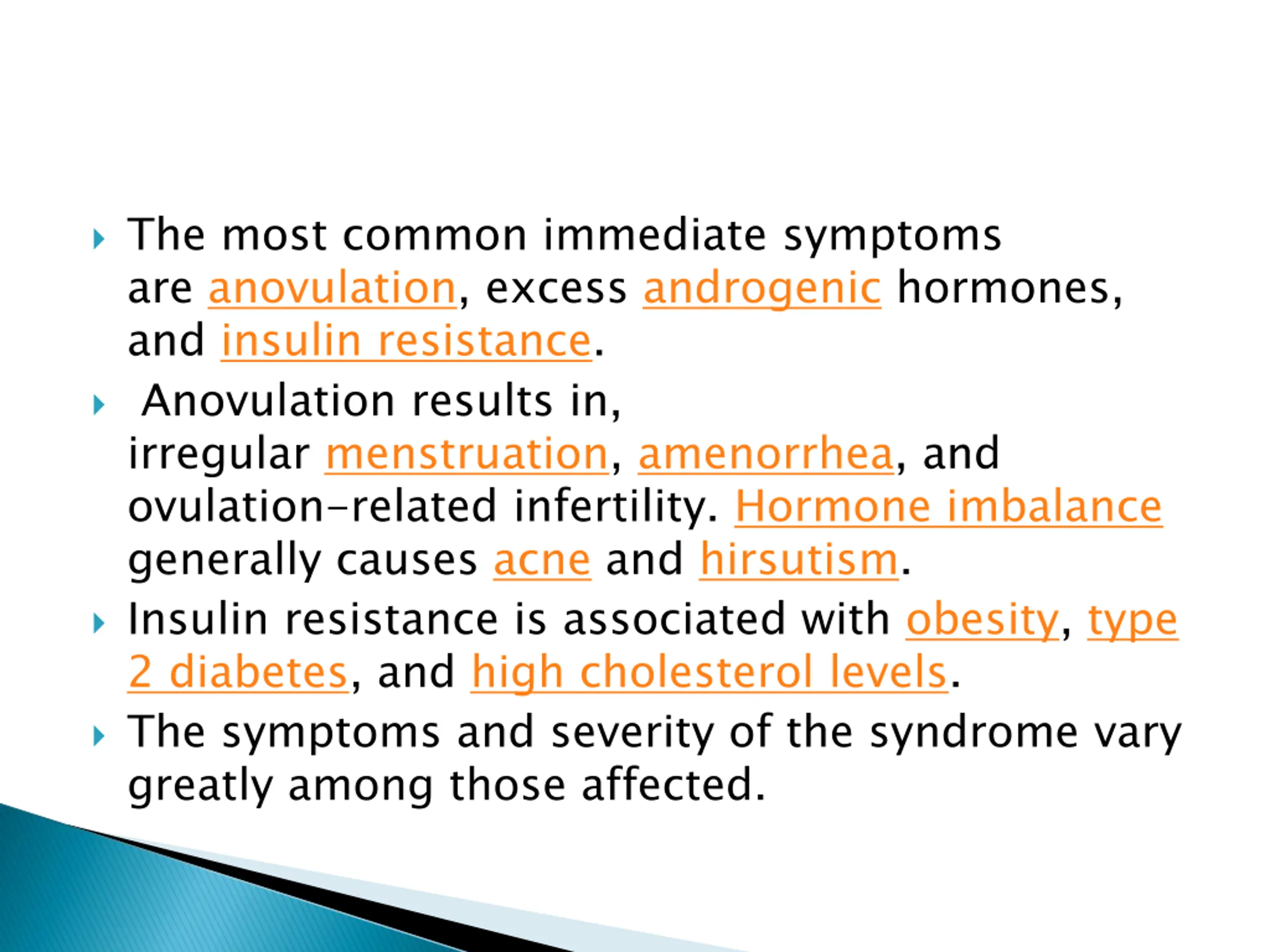 The most common immediate symptoms are anovulation, excess androgenic hormones, and insulin resistance.

Anovulation results in, irregular menstruation, amenorrhea, and ovulation-related infertility. Hormone imbalance generally causes acne and hirsutism.

Insulin resistance is associated with obesity, type 2 diabetes, and high cholesterol levels.

The symptoms and severity of the syndrome vary greatly among those affected.